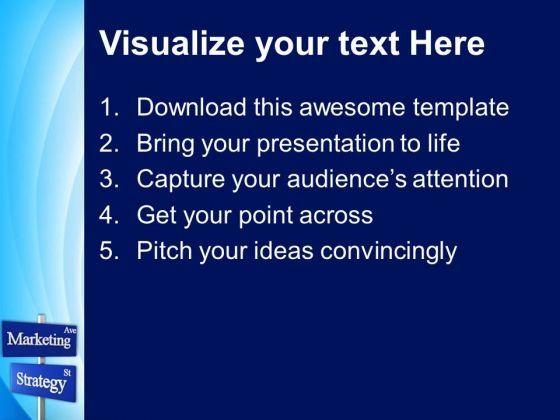 Visualize your text Here

1. Download this awesome template
2. Bring your presentation to life
3. Capture your audience's attention
4. Get your point across
5. Pitch your ideas convincingly

Marketing Ave

Strategy St